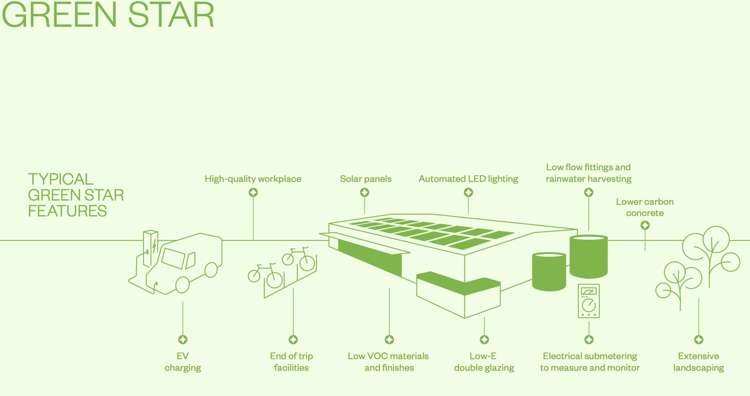 GREEN STAR

TYPICAL GREEN STAR FEATURES

High-quality workplace

Solar panels

Automated LED lighting

Low flow fittings and rainwater harvesting

Lower carbon concrete

EV charging

End of trip facilities

Low VOC materials and finishes

Low-E double glazing

Electrical submetering to measure and monitor

Extensive landscaping